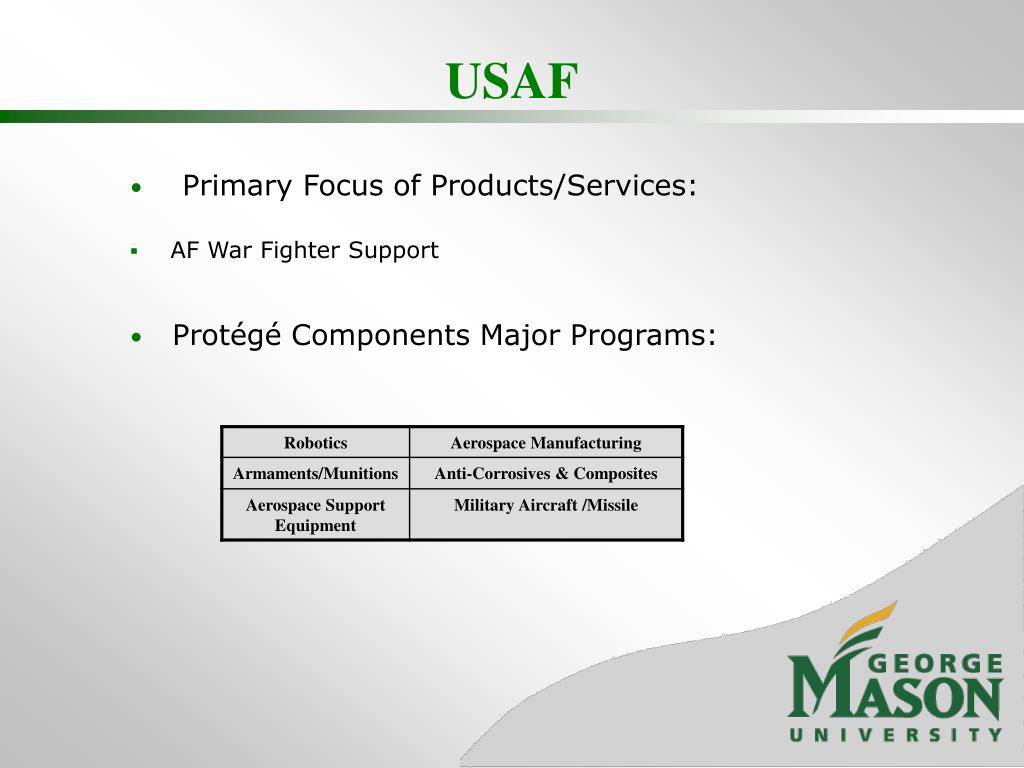 USAF

• Primary Focus of Products/Services:

▪ AF War Fighter Support

• Protégé Components Major Programs:

| Robotics | Aerospace Manufacturing |
|---|---|
| Armaments/Munitions | Anti-Corrosives & Composites |
| Aerospace Support Equipment | Military Aircraft /Missile |

GEORGE MASON UNIVERSITY